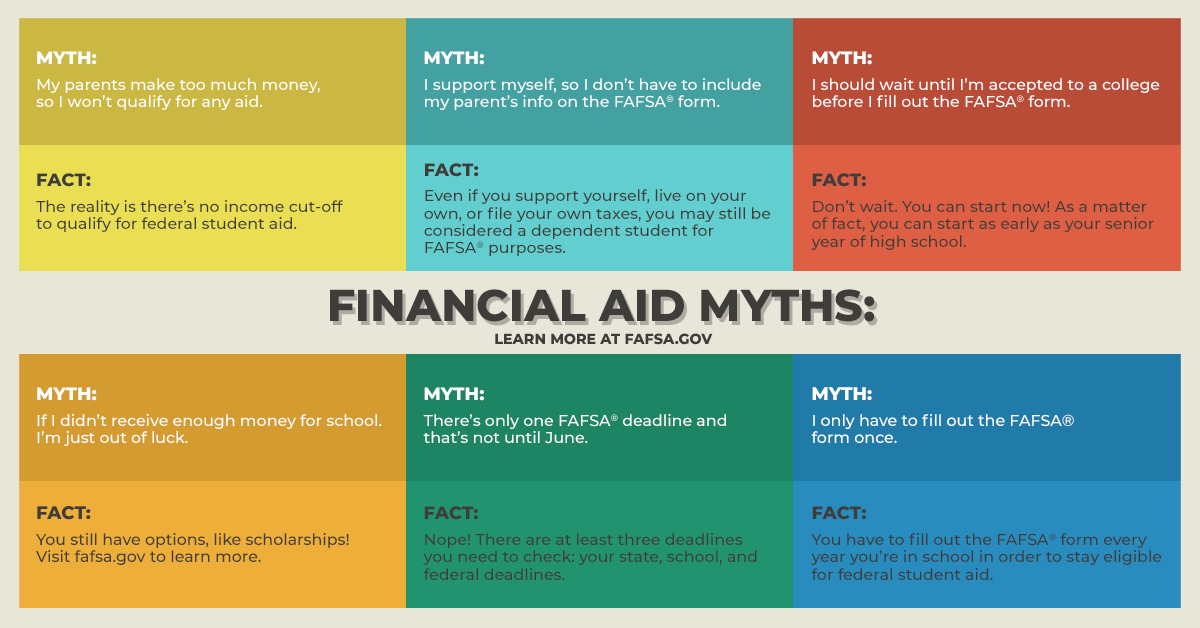 MYTH:
My parents make too much money, so I won't qualify for any aid.

FACT:
The reality is there's no income cut-off to qualify for federal student aid.

MYTH:
I support myself, so I don't have to include my parent's info on the FAFSA® form.

FACT:
Even if you support yourself, live on your own, or file your own taxes, you may still be considered a dependent student for FAFSA® purposes.

MYTH:
I should wait until I'm accepted to a college before I fill out the FAFSA® form.

FACT:
Don't wait. You can start now! As a matter of fact, you can start as early as your senior year of high school.

FINANCIAL AID MYTHS:
LEARN MORE AT FAFSA.GOV

MYTH:
If I didn't receive enough money for school. I'm just out of luck.

FACT:
You still have options, like scholarships! Visit fafsa.gov to learn more.

MYTH:
There's only one FAFSA® deadline and that's not until June.

FACT:
Nope! There are at least three deadlines you need to check: your state, school, and federal deadlines.

MYTH:
I only have to fill out the FAFSA® form once.

FACT:
You have to fill out the FAFSA® form every year you're in school in order to stay eligible for federal student aid.